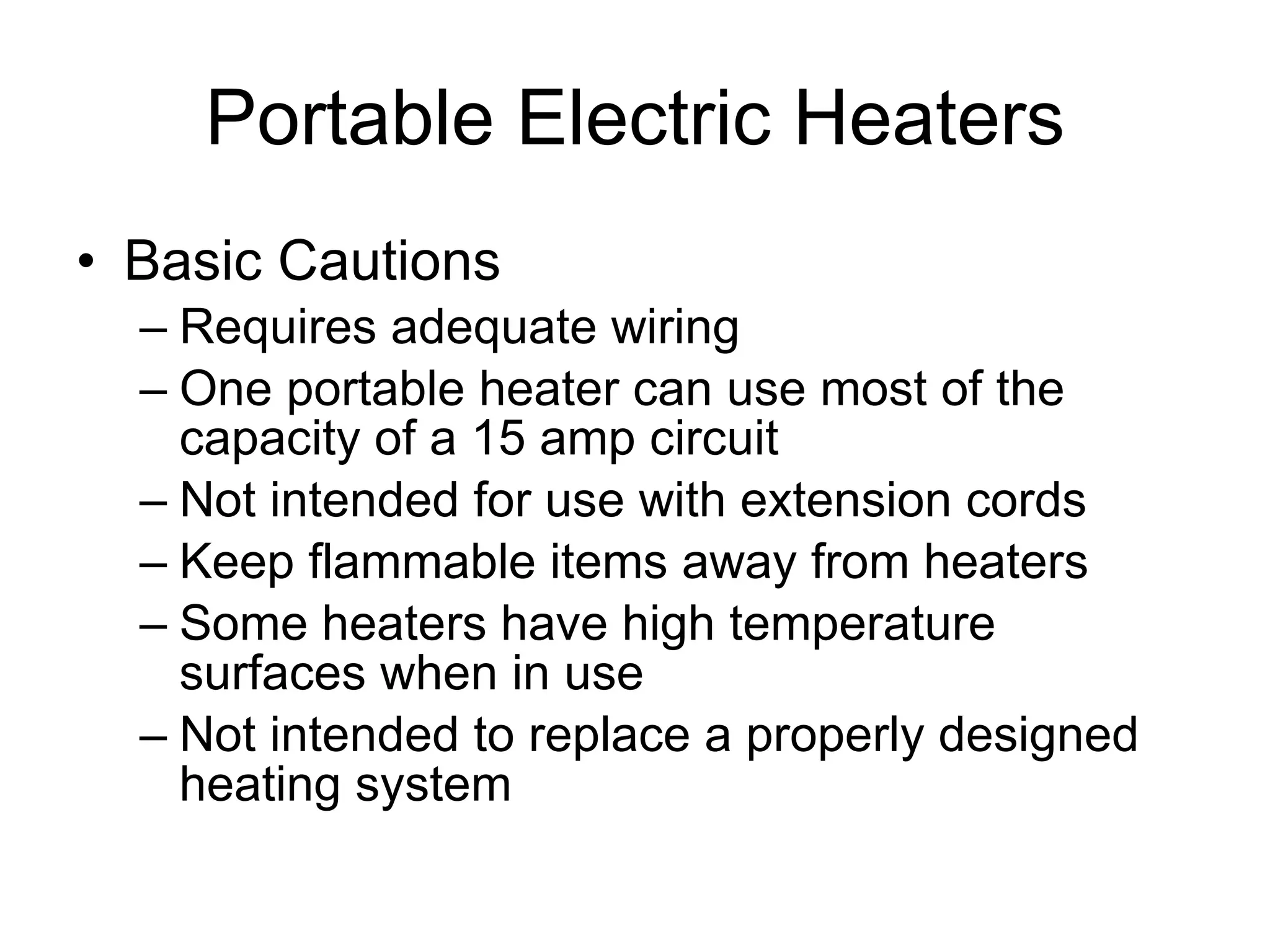 Portable Electric Heaters

• Basic Cautions
– Requires adequate wiring
– One portable heater can use most of the capacity of a 15 amp circuit
– Not intended for use with extension cords
– Keep flammable items away from heaters
– Some heaters have high temperature surfaces when in use
– Not intended to replace a properly designed heating system